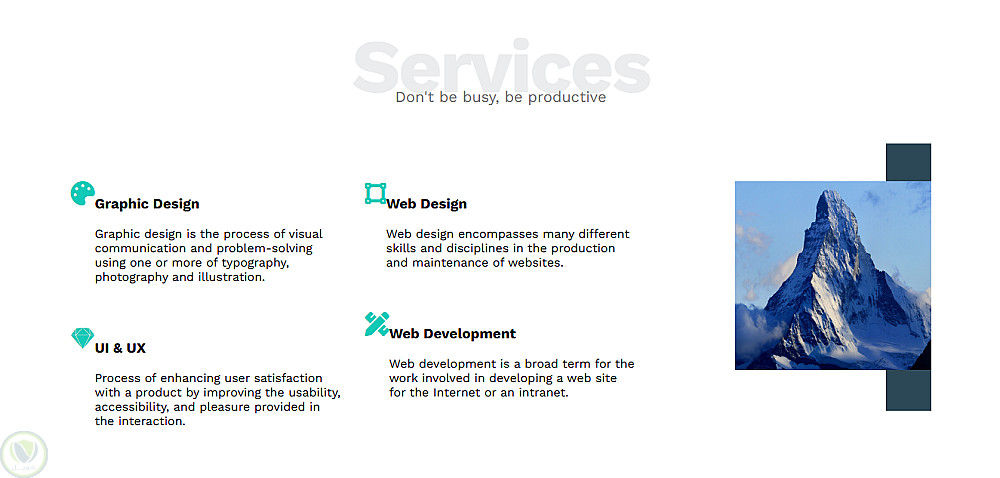 Services
Don't be busy, be productive

Graphic Design

Graphic design is the process of visual communication and problem-solving using one or more of typography, photography and illustration.

UI & UX

Process of enhancing user satisfaction with a product by improving the usability, accessibility, and pleasure provided in the interaction.

Web Design

Web design encompasses many different skills and disciplines in the production and maintenance of websites.

Web Development

Web development is a broad term for the work involved in developing a web site for the Internet or an intranet.